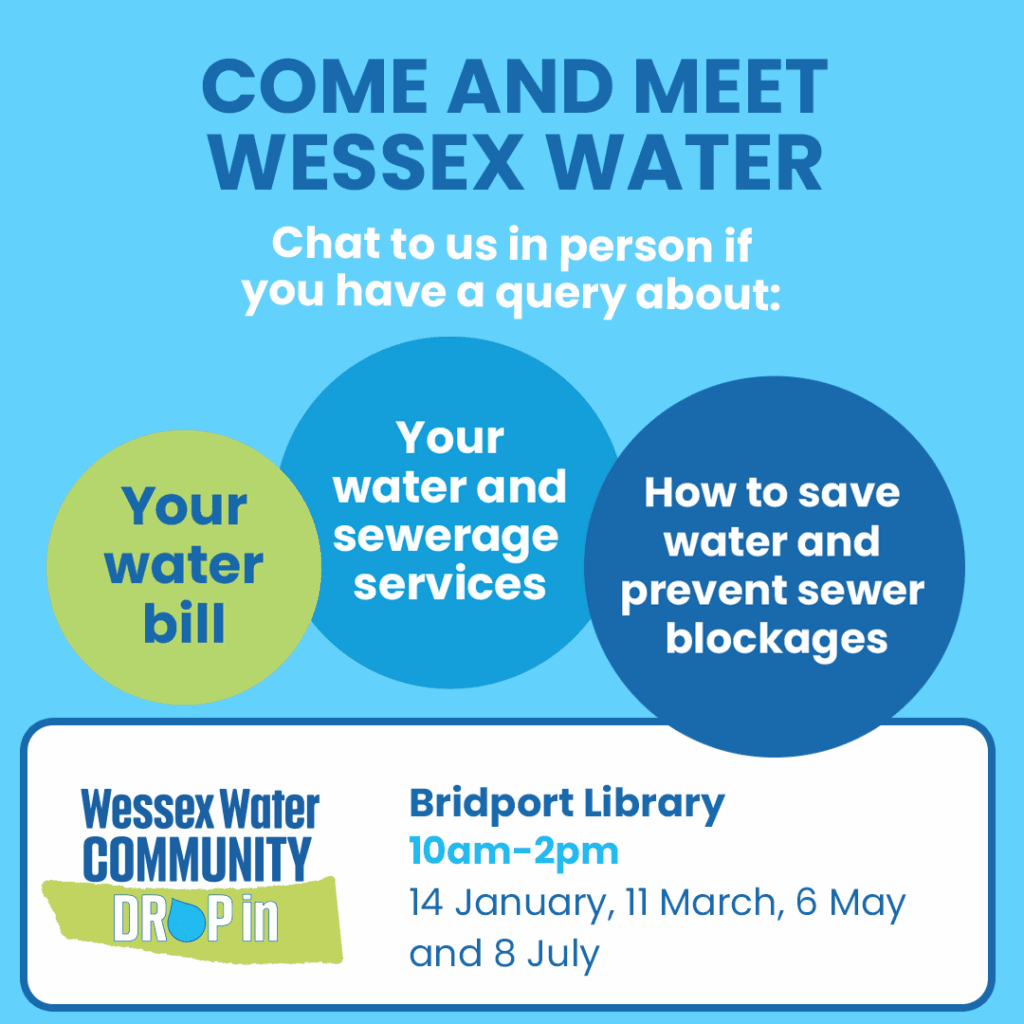 COME AND MEET WESSEX WATER

Chat to us in person if you have a query about:

Your water bill

Your water and sewerage services

How to save water and prevent sewer blockages

Wessex Water COMMUNITY DROP in

Bridport Library
10am-2pm
14 January, 11 March, 6 May and 8 July